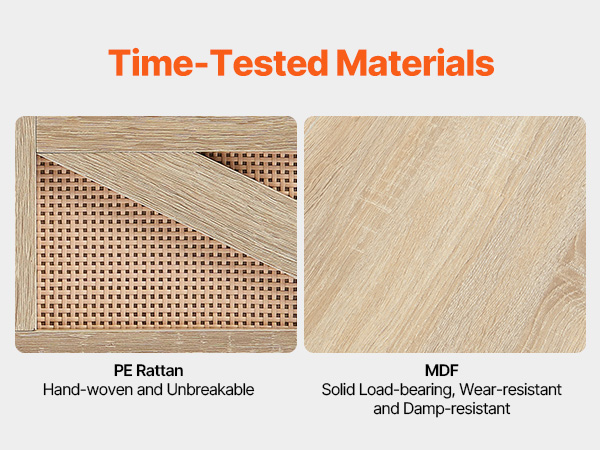 Time-Tested Materials

PE Rattan
Hand-woven and Unbreakable

MDF
Solid Load-bearing, Wear-resistant and Damp-resistant